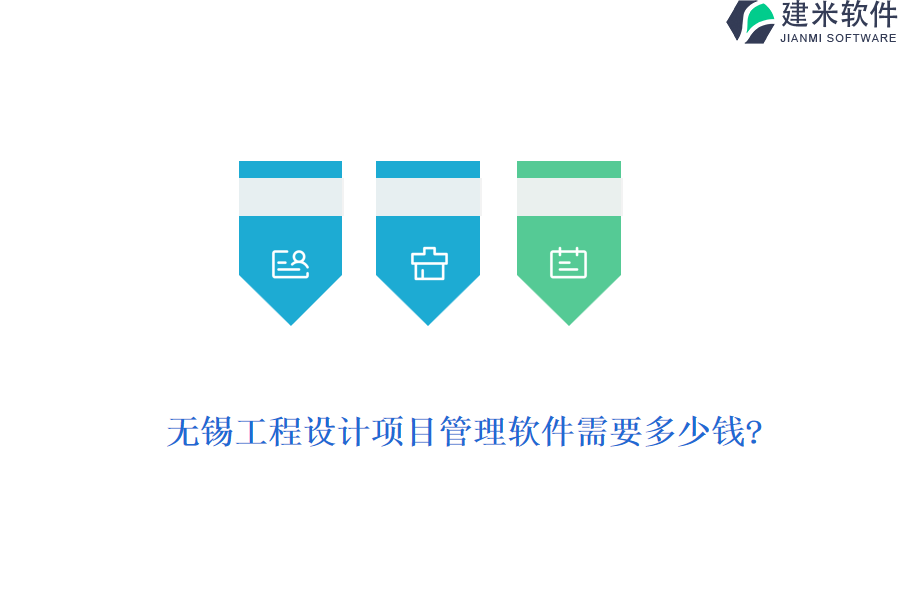 建米软件
JIANMI SOFTWARE

无锡工程设计项目管理软件需要多少钱?